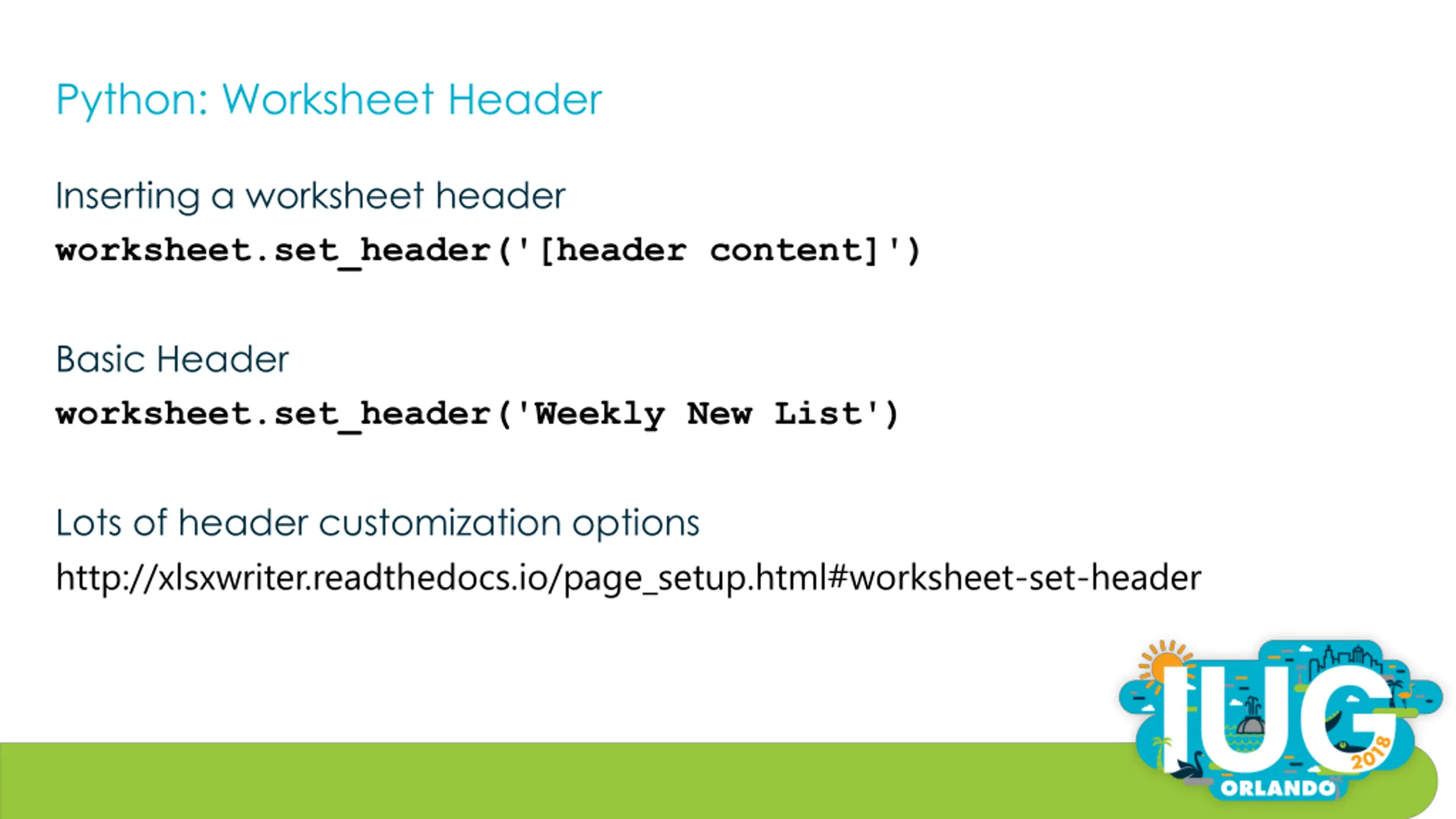 Python: Worksheet Header

Inserting a worksheet header

worksheet.set_header('[header content]')

Basic Header

worksheet.set_header('Weekly New List')

Lots of header customization options

http://xlsxwriter.readthedocs.io/page_setup.html#worksheet-set-header

IUG 2018 ORLANDO